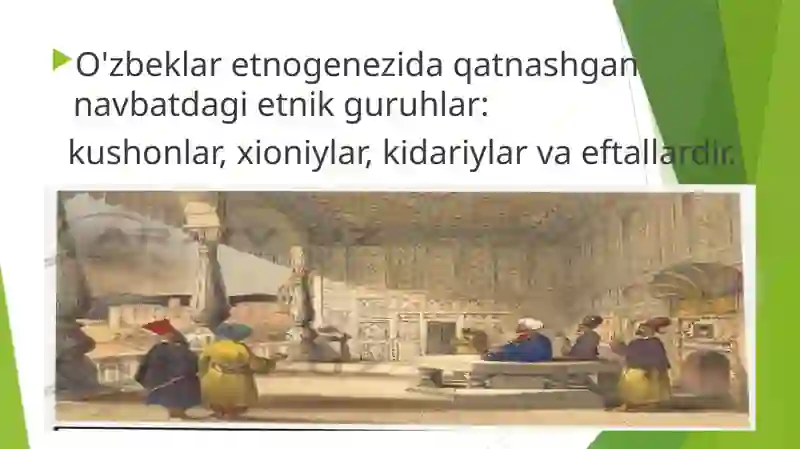 O'zbeklar etnogenezida qatnashgan navbatdagi etnik guruhlar:

kushonlar, xioniylar, kidariylar va eftallardir.